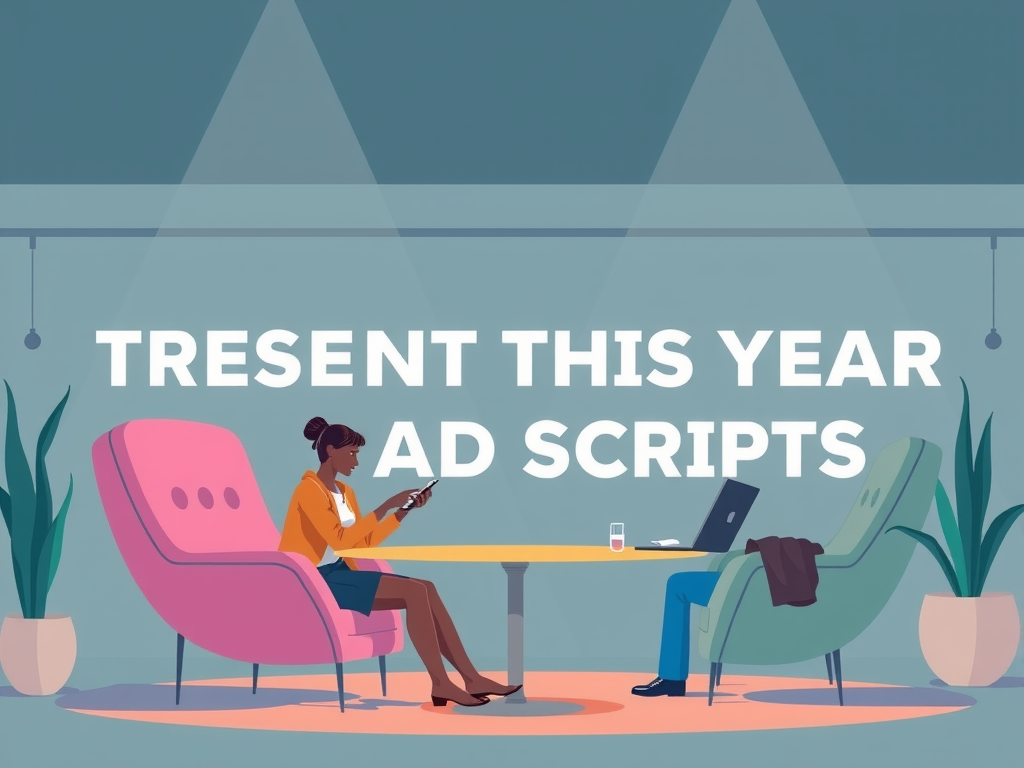 TRESENT THIS YEAR
AD SCRIPTS